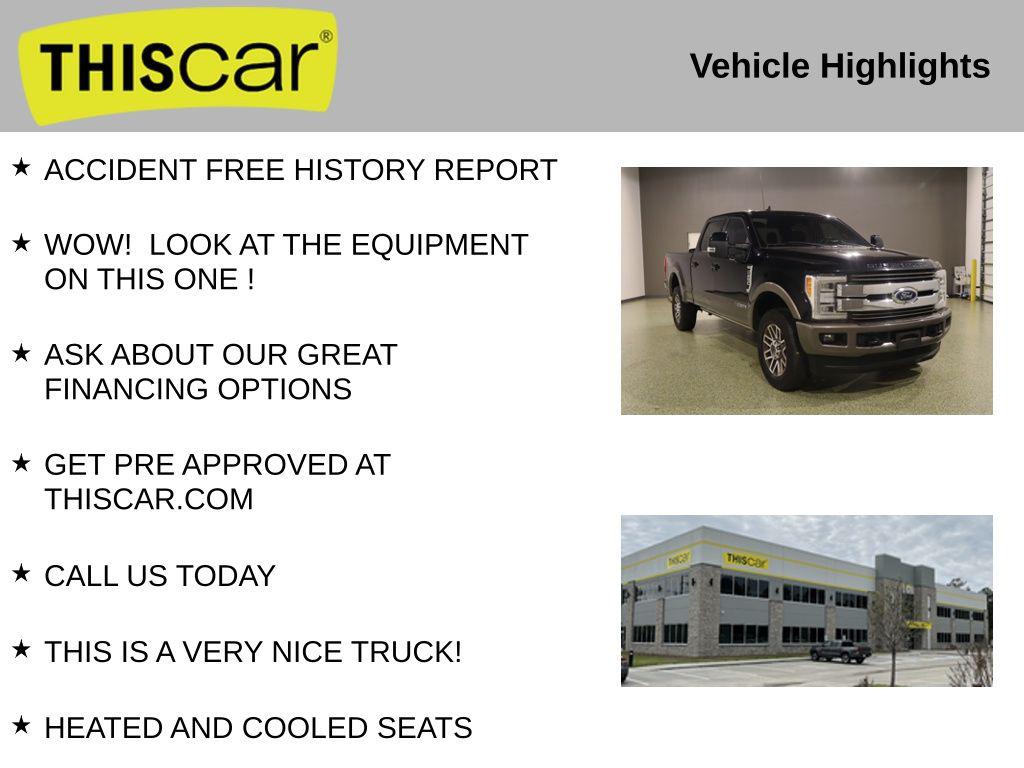 THIScar®

Vehicle Highlights

★ ACCIDENT FREE HISTORY REPORT

★ WOW! LOOK AT THE EQUIPMENT ON THIS ONE !

★ ASK ABOUT OUR GREAT FINANCING OPTIONS

★ GET PRE APPROVED AT THISCAR.COM

★ CALL US TODAY

★ THIS IS A VERY NICE TRUCK!

★ HEATED AND COOLED SEATS

THIScar

THIScar